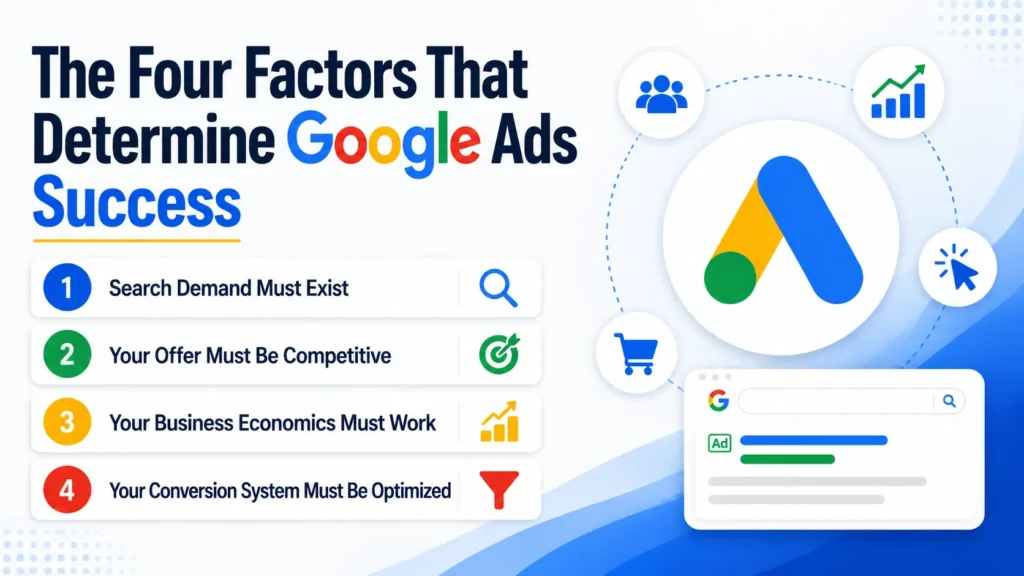 The Four Factors That Determine Google Ads Success

1 Search Demand Must Exist

2 Your Offer Must Be Competitive

3 Your Business Economics Must Work

4 Your Conversion System Must Be Optimized

G

Ad